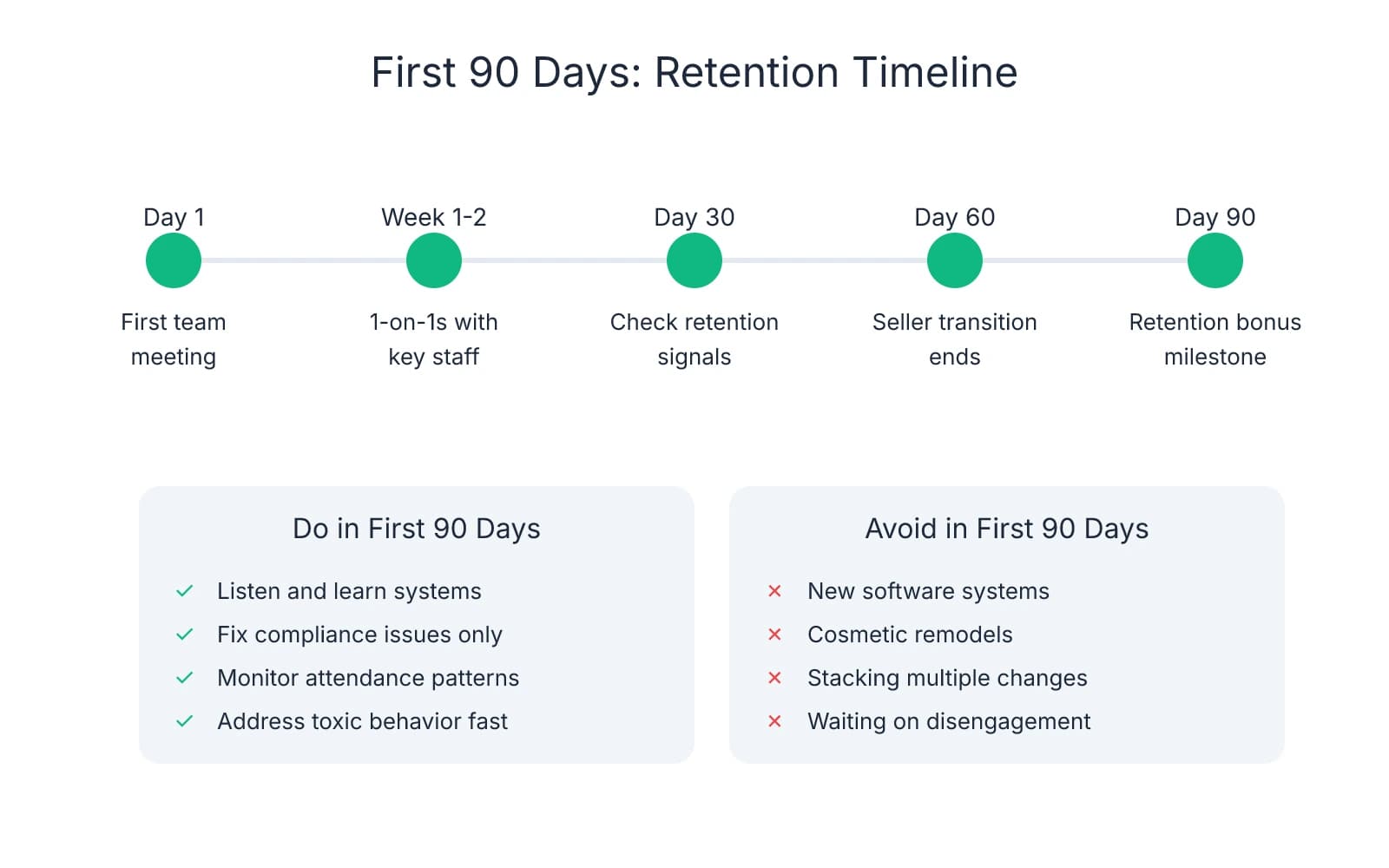 First 90 Days: Retention Timeline

Day 1
First team meeting

Week 1-2
1-on-1s with key staff

Day 30
Check retention signals

Day 60
Seller transition ends

Day 90
Retention bonus milestone

Do in First 90 Days

✓ Listen and learn systems
✓ Fix compliance issues only
✓ Monitor attendance patterns
✓ Address toxic behavior fast

Avoid in First 90 Days

× New software systems
× Cosmetic remodels
× Stacking multiple changes
× Waiting on disengagement